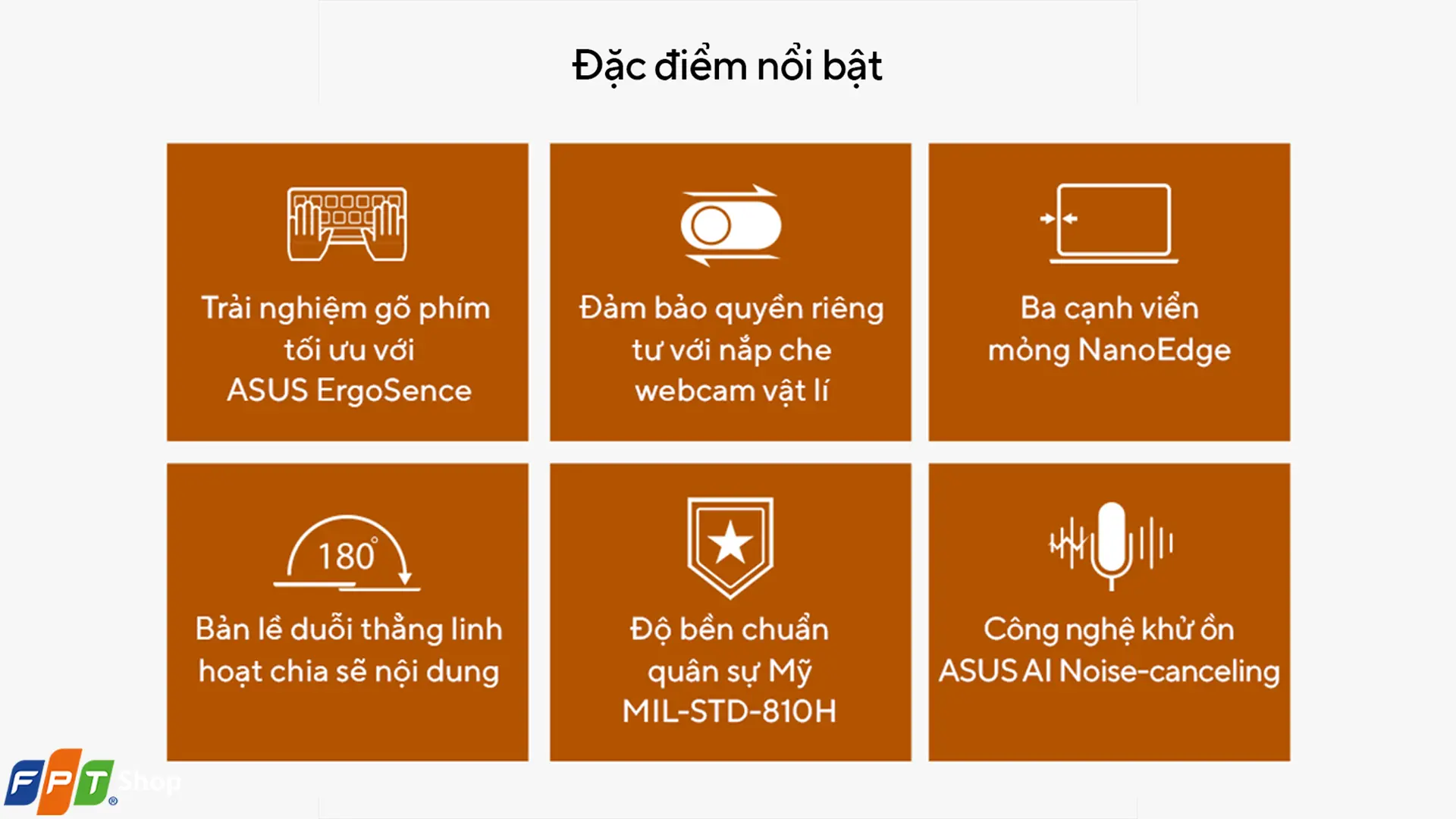 Đặc điểm nổi bật

Trải nghiệm gõ phím tối ưu với ASUS ErgoSence

Đảm bảo quyền riêng tư với nắp che webcam vật lí

Ba cạnh viền mỏng NanoEdge

180°

Bản lề duỗi thẳng linh hoạt chia sẽ nội dung

Độ bền chuẩn quân sự Mỹ MIL-STD-810H

Công nghệ khử ồn ASUS AI Noise-canceling

FPT Shop